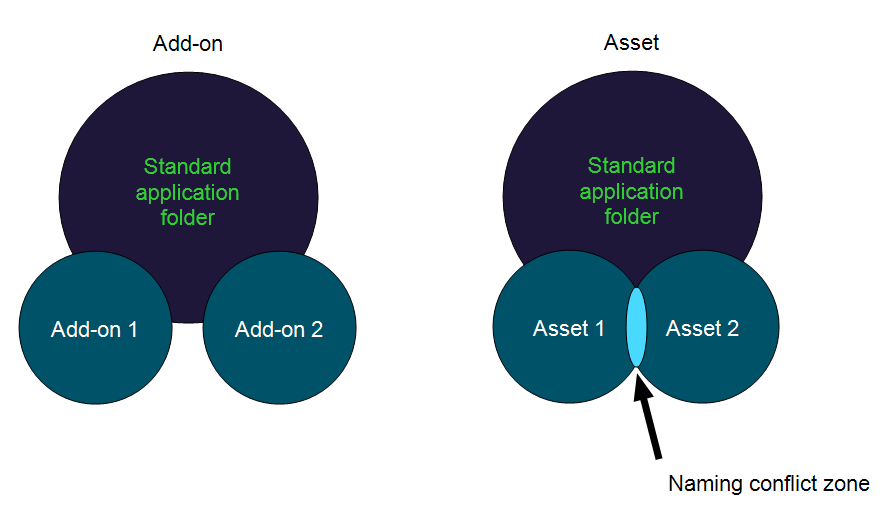 Add-on

Standard application folder

Add-on 1

Add-on 2

Asset

Standard application folder

Asset 1

Asset 2

Naming conflict zone